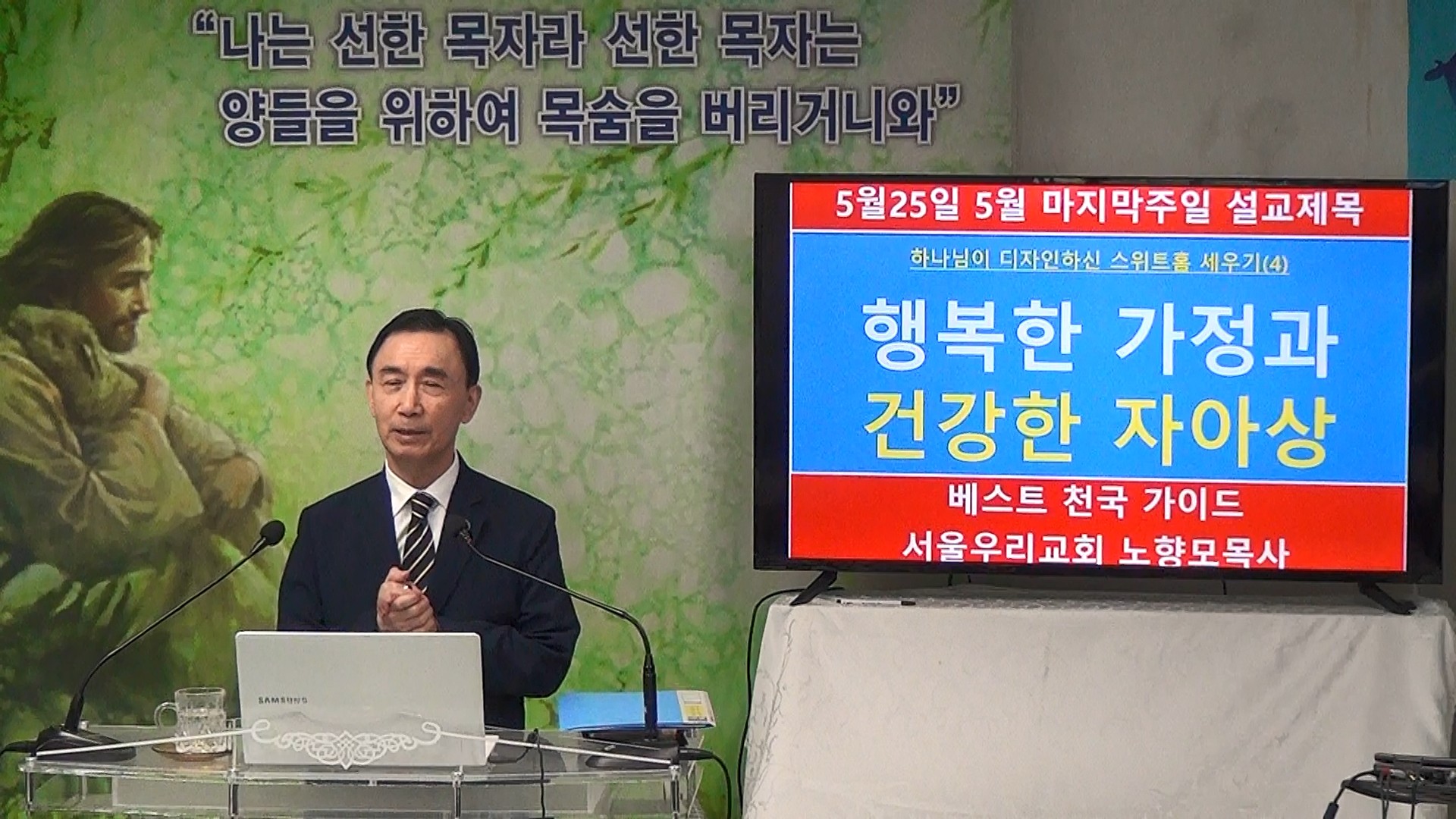 "나는 선한 목자라 선한 목자는 양들을 위하여 목숨을 버리거니와"

5월25일 5월 마지막주일 설교제목

하나님이 디자인하신 스위트홈 세우기(4)

행복한 가정과
건강한 자아상

베스트 천국 가이드
서울우리교회 노향모목사

SAMSUNG